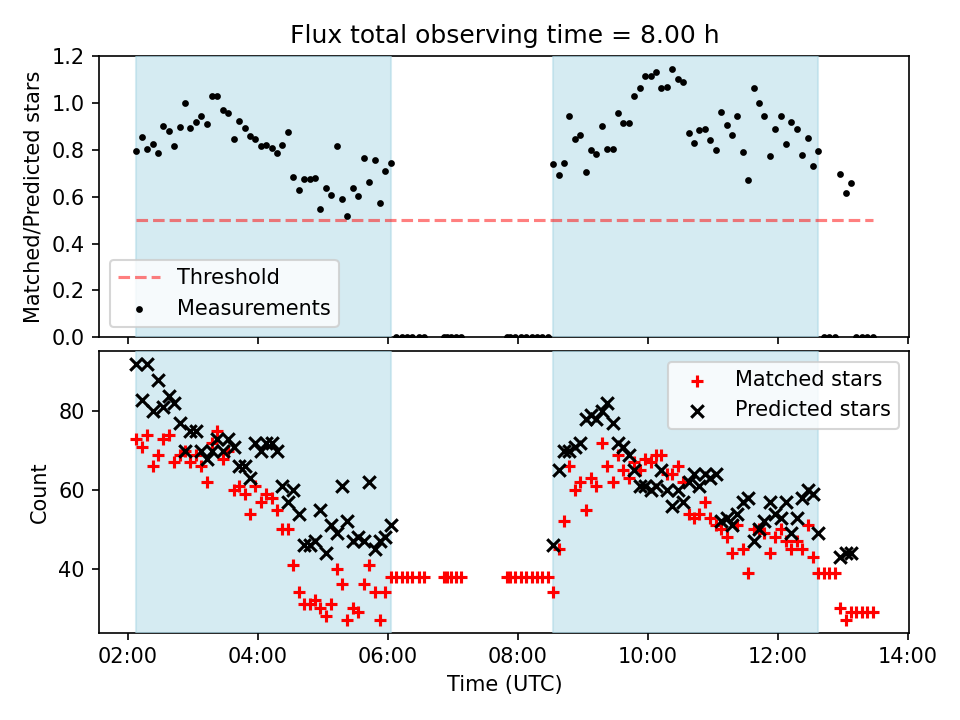 Flux total observing time = 8.00 h

Matched/Predicted stars

1.2
1.0
0.8
0.6
0.4
0.2
0.0

Threshold
Measurements

Count

80
60
40

Matched stars
Predicted stars

02:00
04:00
06:00
08:00
10:00
12:00
14:00

Time (UTC)